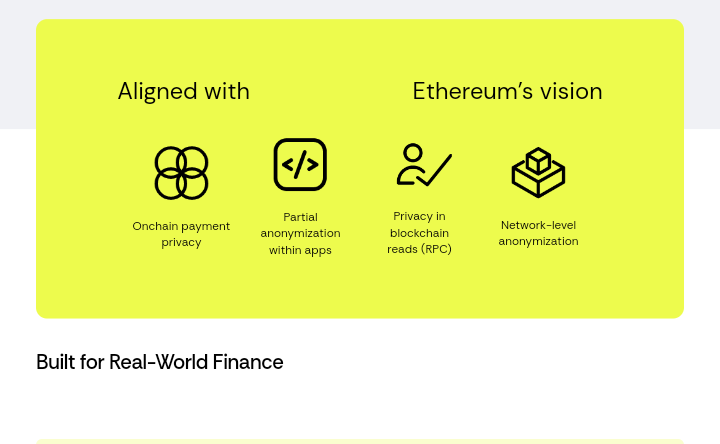 Aligned with Ethereum’s vision

Onchain payment privacy

Partial anonymization within apps

Privacy in blockchain reads (RPC)

Network-level anonymization

Built for Real-World Finance